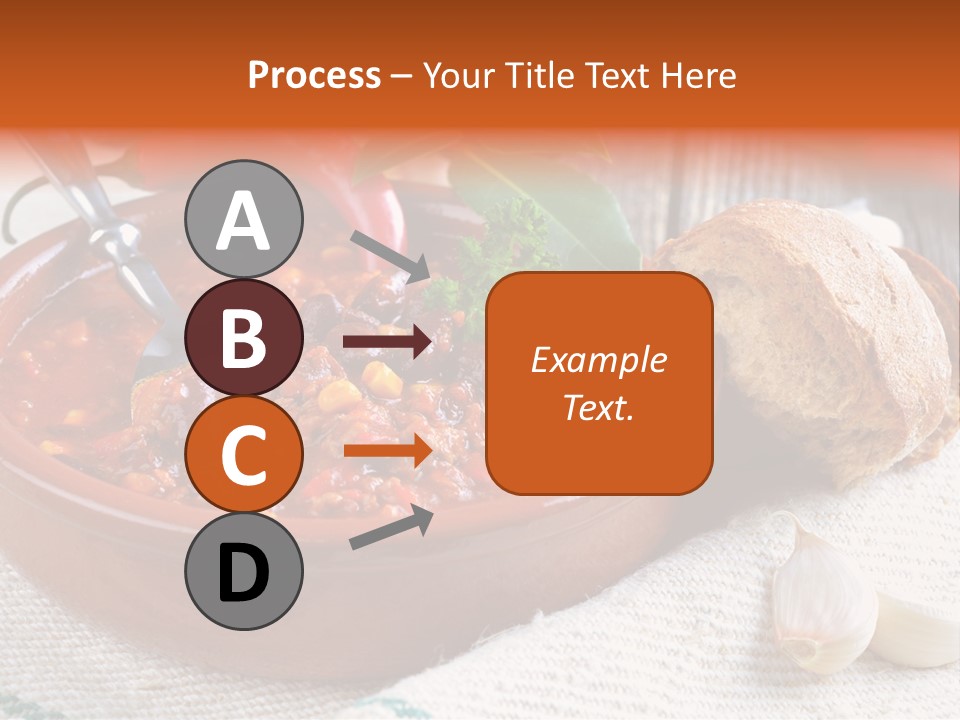 Process – Your Title Text Here

A

B

C

D

Example Text.